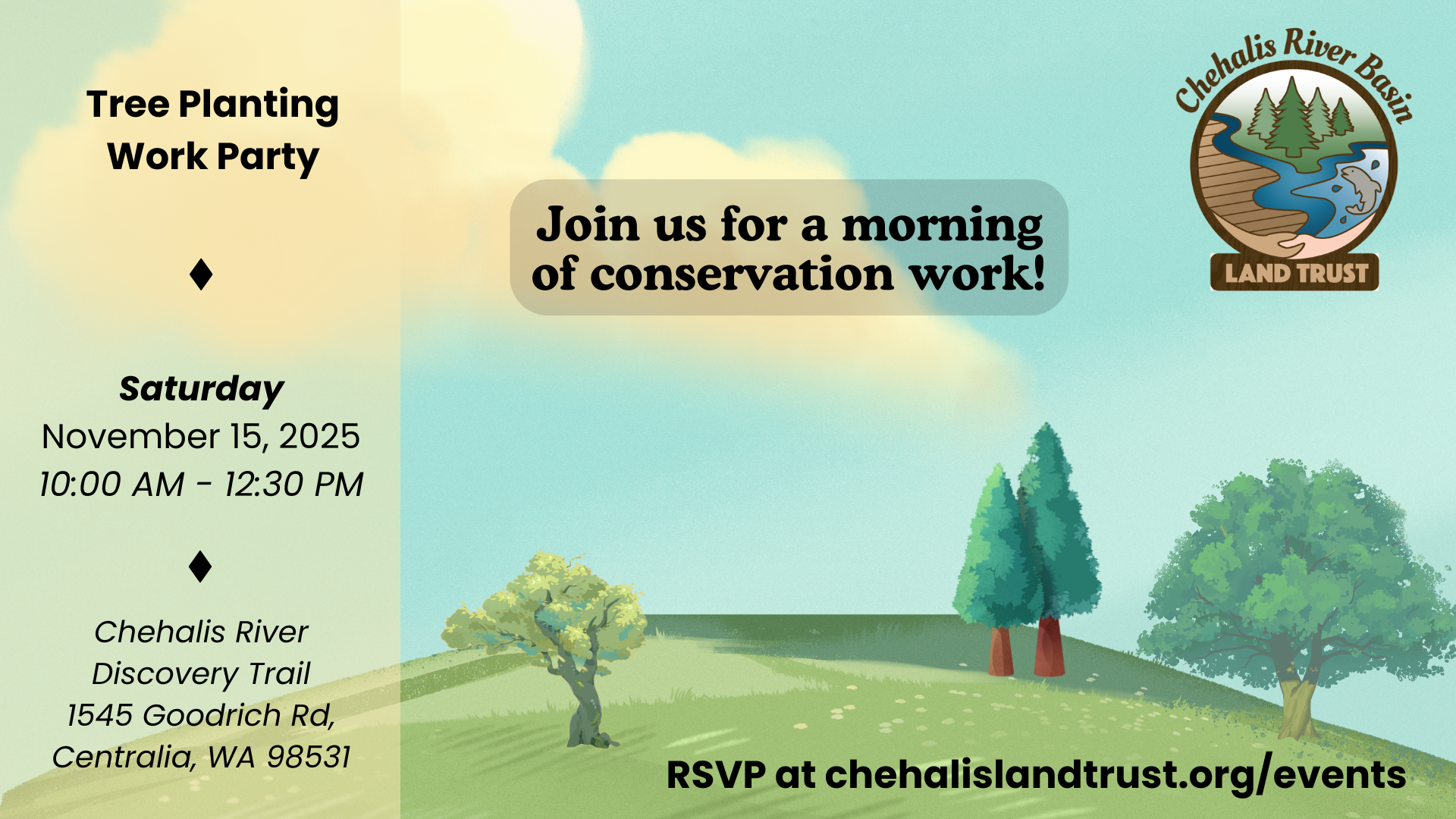 Tree Planting Work Party

♦

Saturday
November 15, 2025
10:00 AM - 12:30 PM

♦

Chehalis River Discovery Trail
1545 Goodrich Rd,
Centralia, WA 98531

Join us for a morning of conservation work!

Chehalis River Basin
LAND TRUST

RSVP at chehalislandtrust.org/events